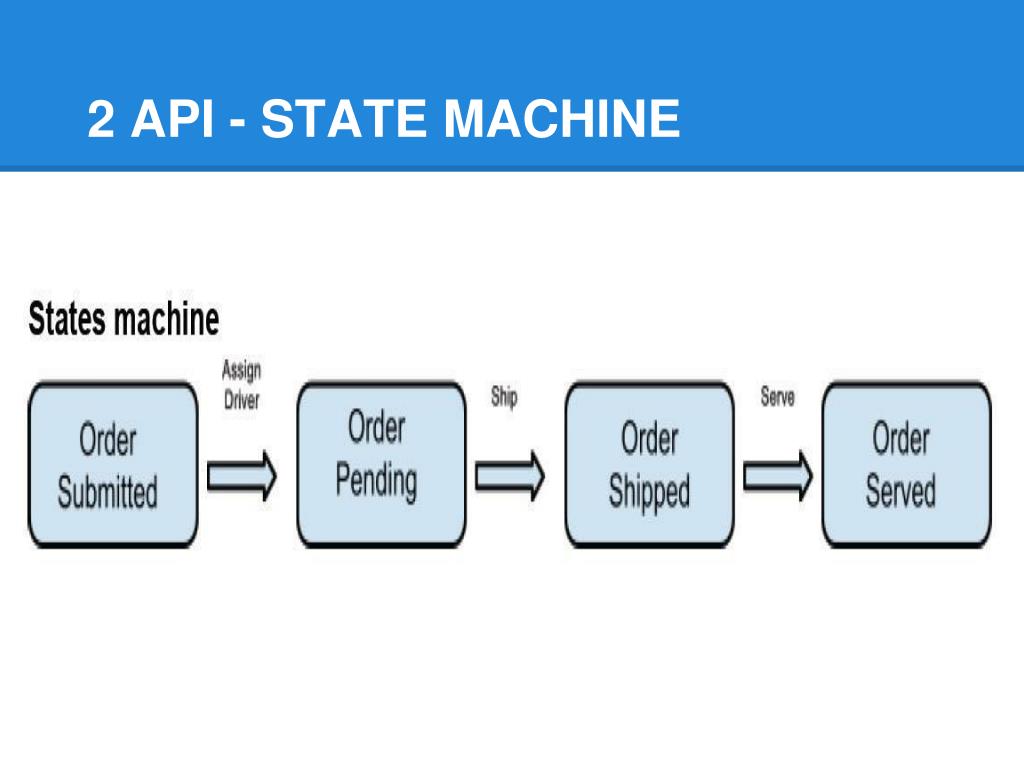 2 API - STATE MACHINE

States machine

Order Submitted

Assign Driver

Order Pending

Ship

Order Shipped

Serve

Order Served